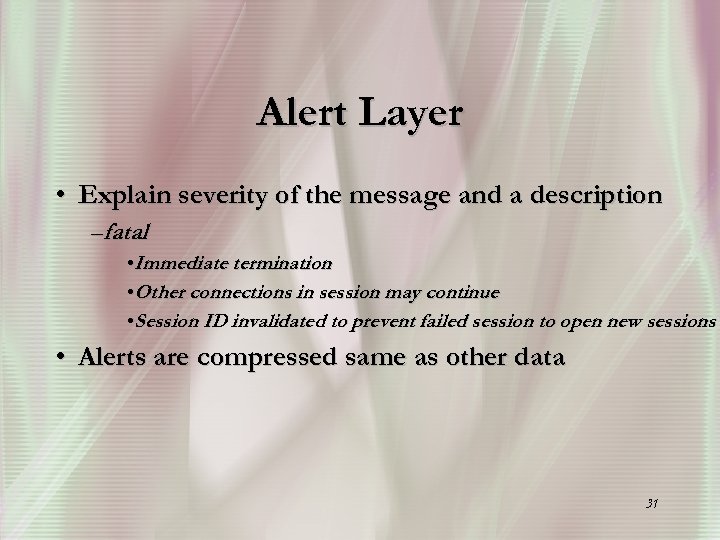 Alert Layer

• Explain severity of the message and a description

–fatal

•Immediate termination

•Other connections in session may continue

•Session ID invalidated to prevent failed session to open new sessions

• Alerts are compressed same as other data

31